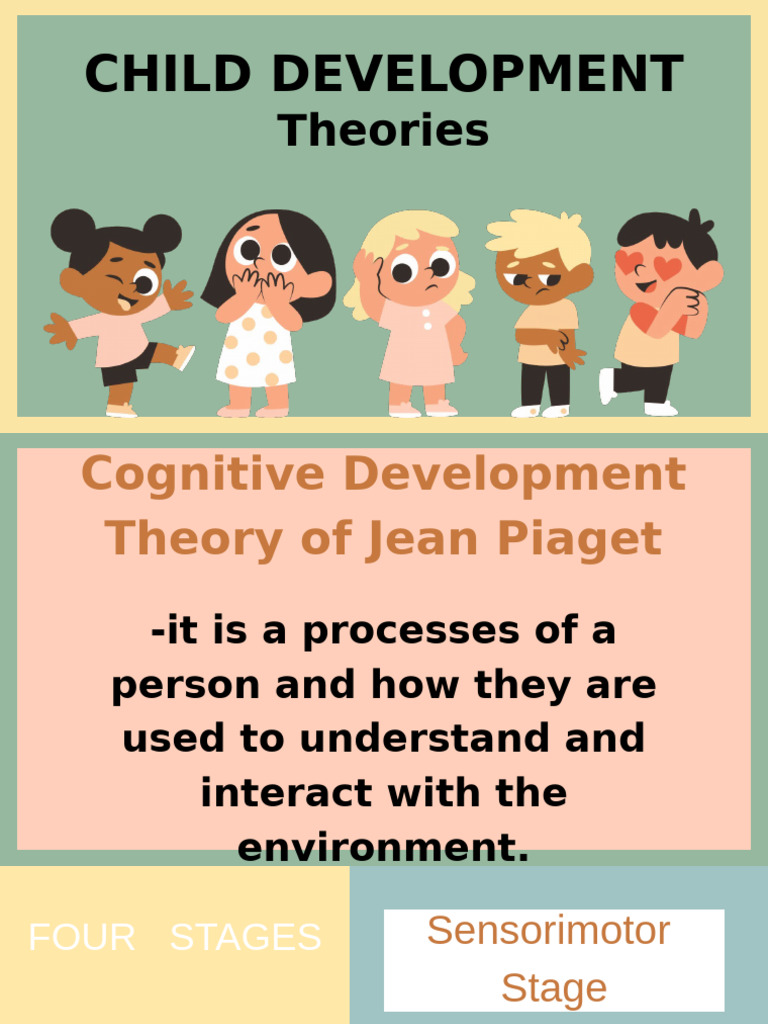 CHILD DEVELOPMENT
Theories

Cognitive Development Theory of Jean Piaget

-it is a processes of a person and how they are used to understand and interact with the environment.

FOUR STAGES

Sensorimotor Stage